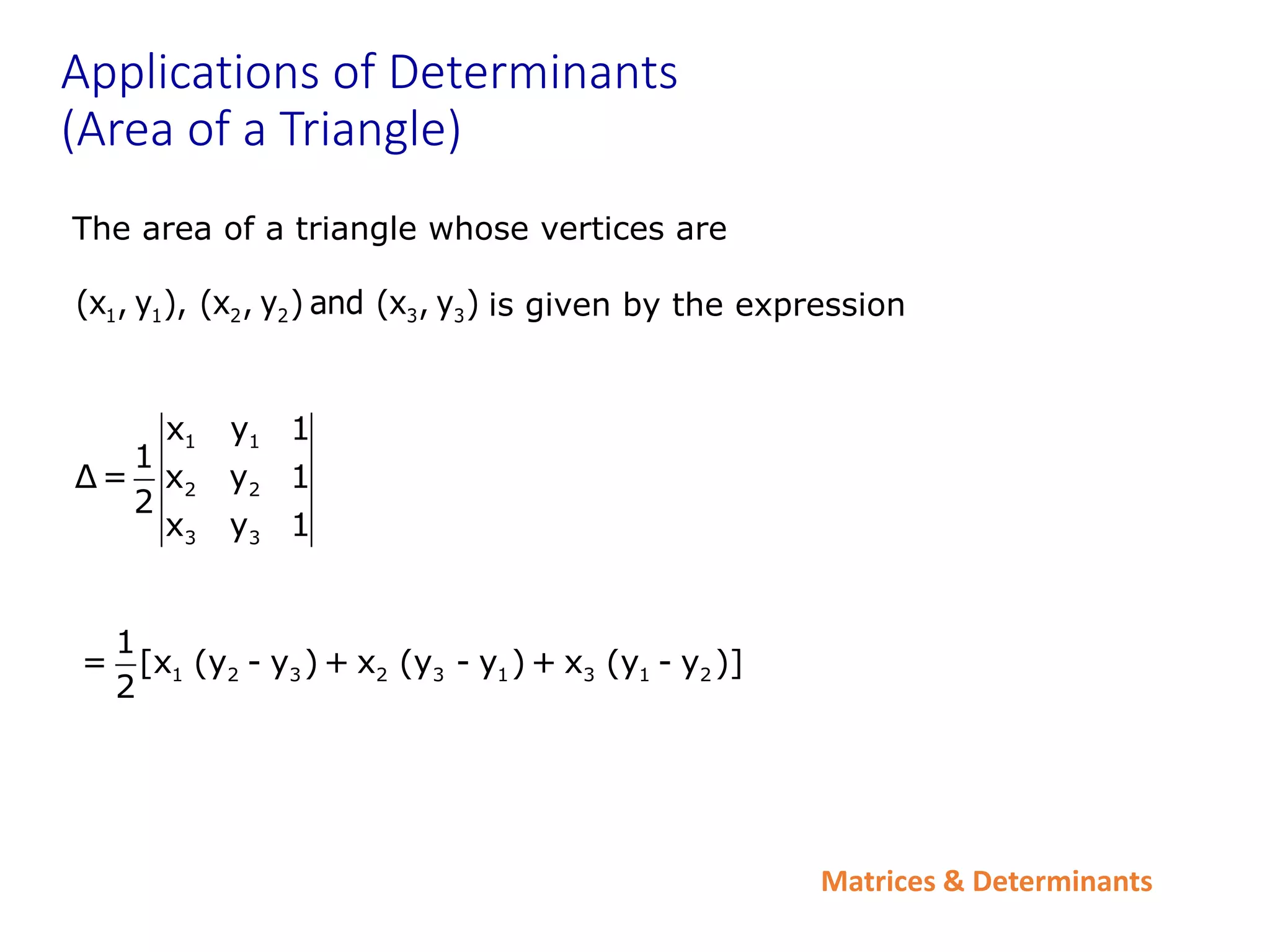 Applications of Determinants
(Area of a Triangle)

The area of a triangle whose vertices are

$(x_1, y_1)$, $(x_2, y_2)$ and $(x_3, y_3)$ is given by the expression

$\Delta = \frac{1}{2}\begin{vmatrix} x_1 & y_1 & 1 \\ x_2 & y_2 & 1 \\ x_3 & y_3 & 1 \end{vmatrix}$

$= \frac{1}{2}[x_1 (y_2 - y_3) + x_2 (y_3 - y_1) + x_3 (y_1 - y_2)]$

Matrices & Determinants